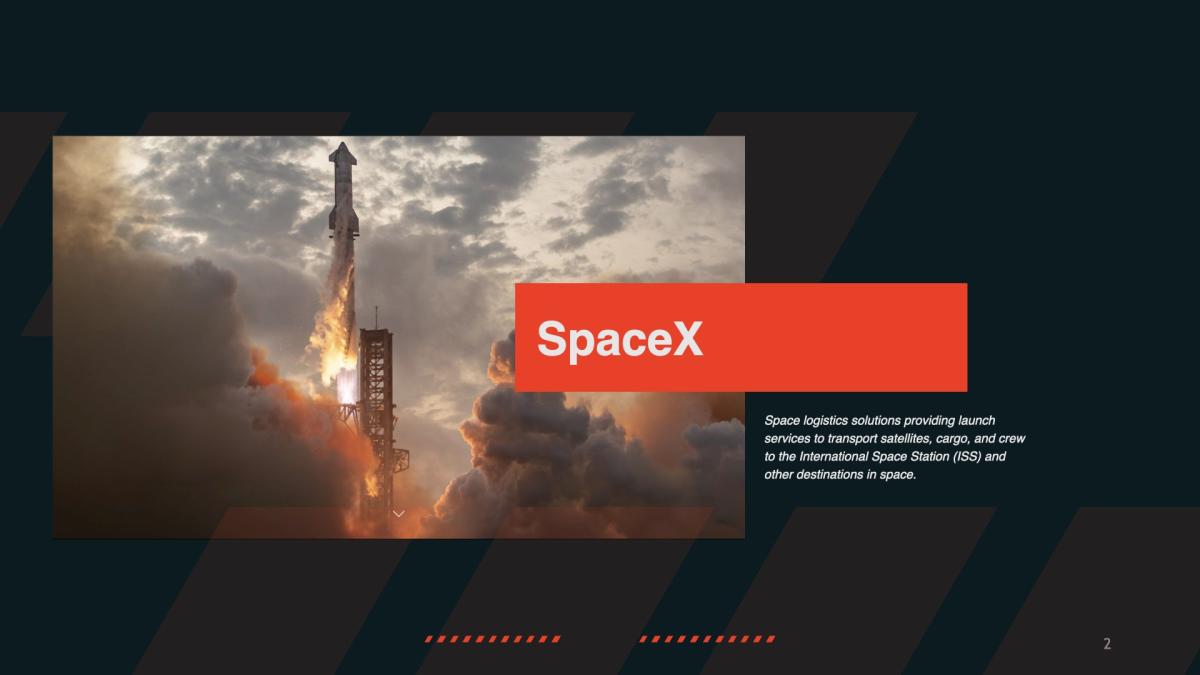 SpaceX

Space logistics solutions providing launch services to transport satellites, cargo, and crew to the International Space Station (ISS) and other destinations in space.

2